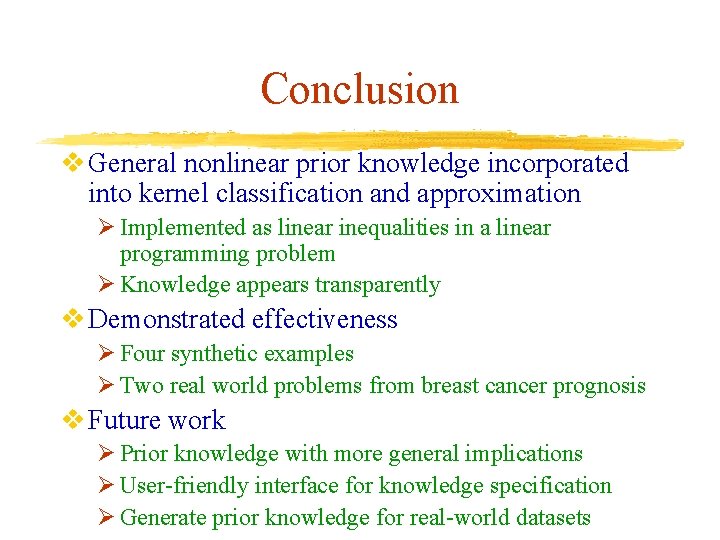 Conclusion

❖ General nonlinear prior knowledge incorporated into kernel classification and approximation

➢ Implemented as linear inequalities in a linear programming problem

➢ Knowledge appears transparently

❖ Demonstrated effectiveness

➢ Four synthetic examples

➢ Two real world problems from breast cancer prognosis

❖ Future work

➢ Prior knowledge with more general implications

➢ User-friendly interface for knowledge specification

➢ Generate prior knowledge for real-world datasets